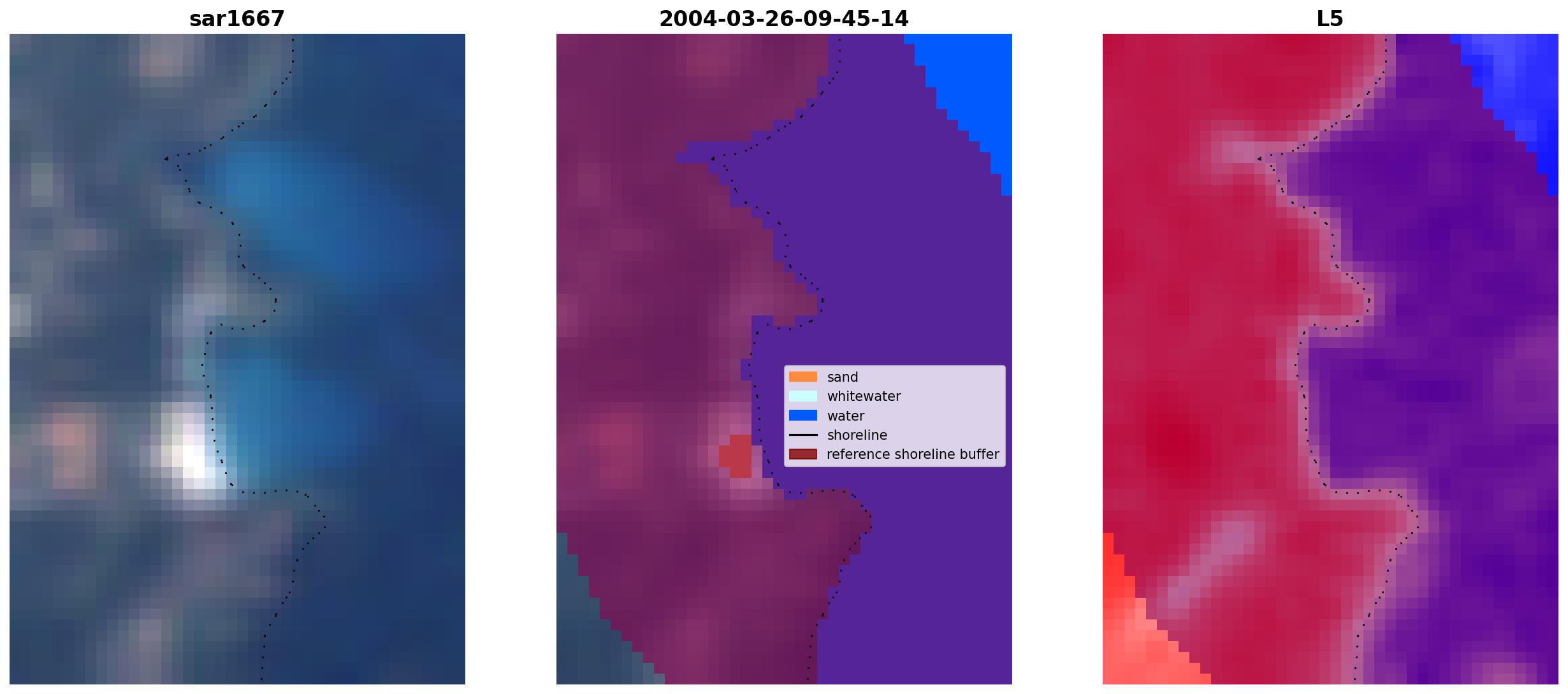 sar1667

2004-03-26-09-45-14

L5

sand
whitewater
water
shoreline
reference shoreline buffer